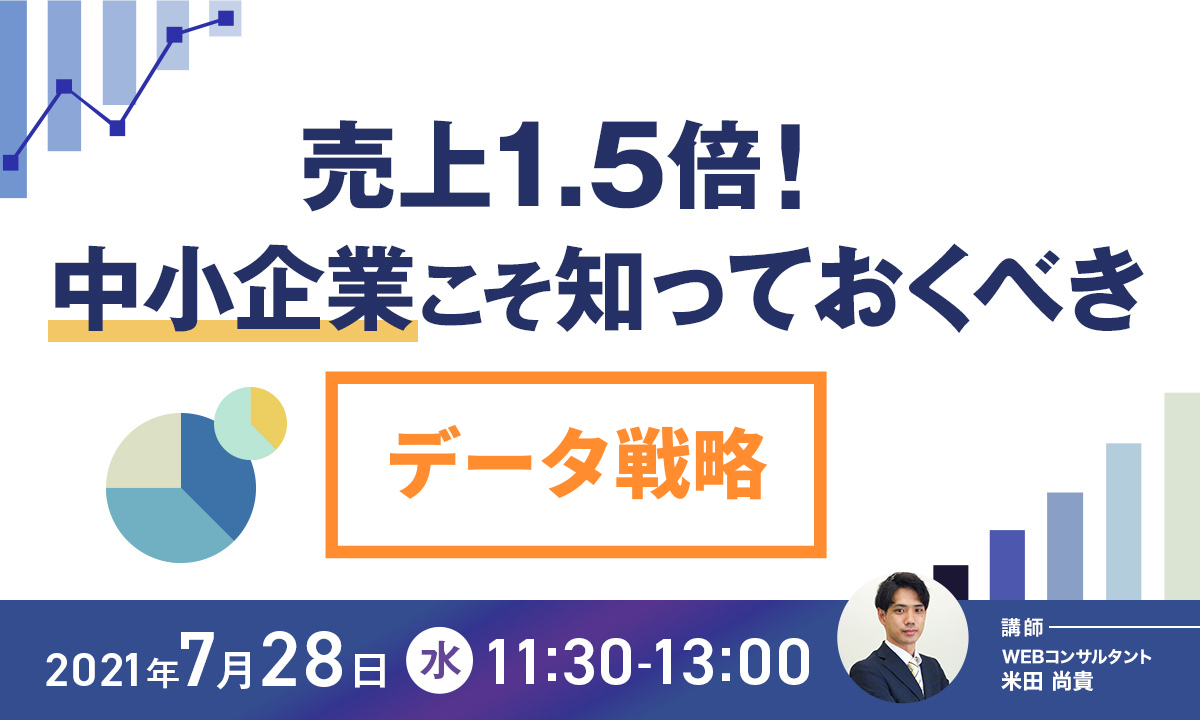 売上1.5倍！
中小企業こそ知っておくべき

データ戦略

2021年7月28日 水 11:30-13:00

講師
WEBコンサルタント
米田 尚貴